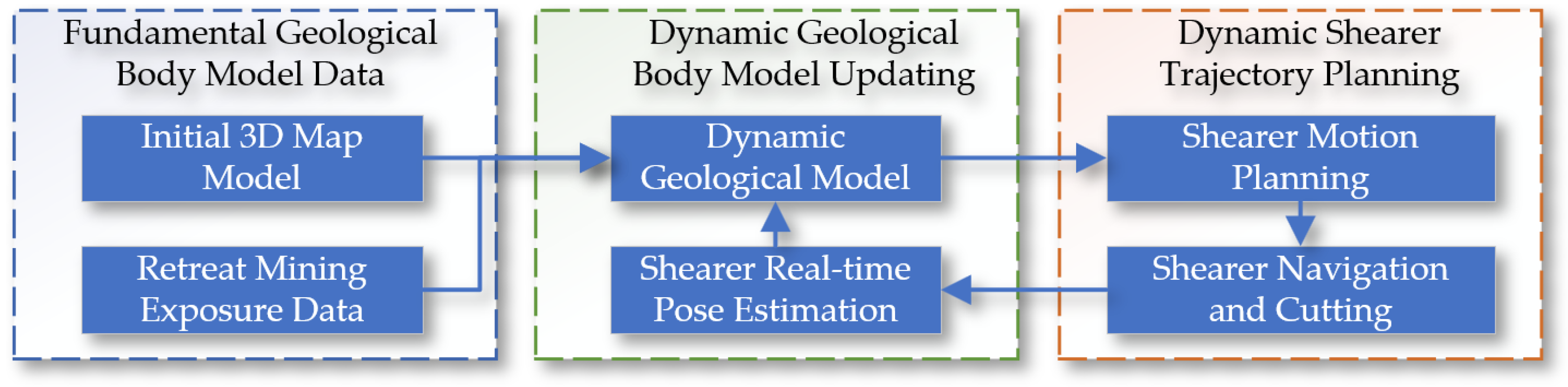 Fundamental Geological Body Model Data

Initial 3D Map Model

Retreat Mining Exposure Data

Dynamic Geological Body Model Updating

Dynamic Geological Model

Shearer Real-time Pose Estimation

Dynamic Shearer Trajectory Planning

Shearer Motion Planning

Shearer Navigation and Cutting